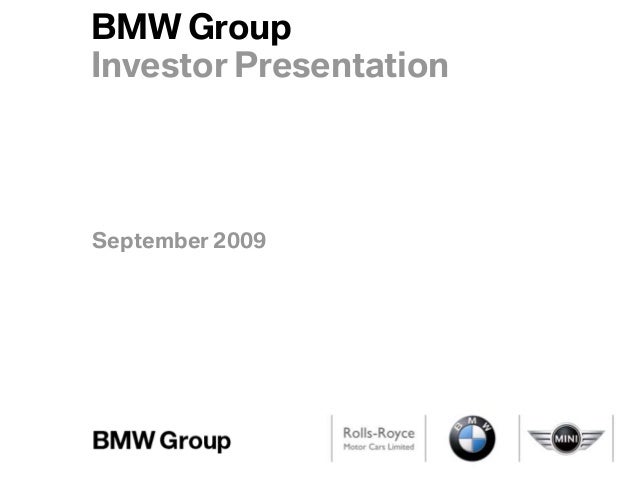 BMW Group
Investor Presentation

September 2009

BMW Group

Rolls-Royce
Motor Cars Limited

BMW

MINI